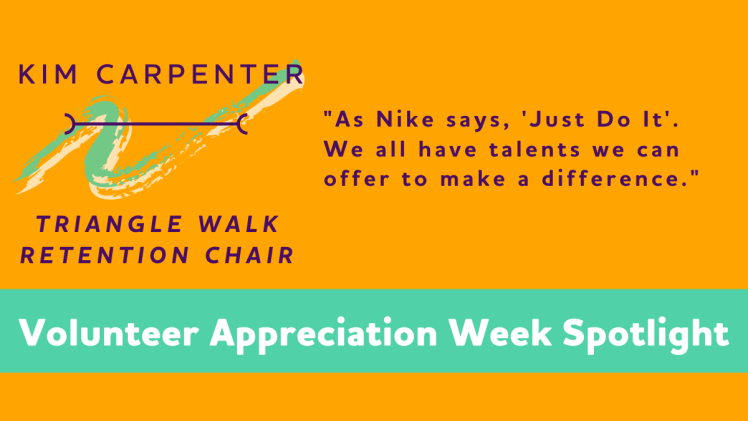 KIM CARPENTER

TRIANGLE WALK RETENTION CHAIR

"As Nike says, 'Just Do It'. We all have talents we can offer to make a difference."

Volunteer Appreciation Week Spotlight